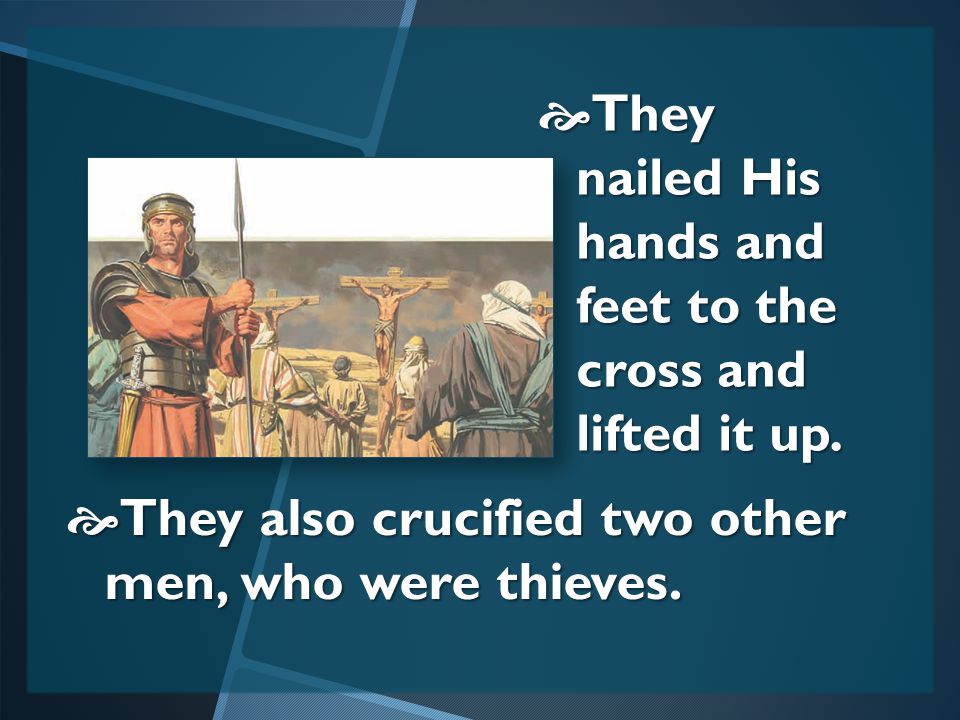 They nailed His hands and feet to the cross and lifted it up.

They also crucified two other men, who were thieves.